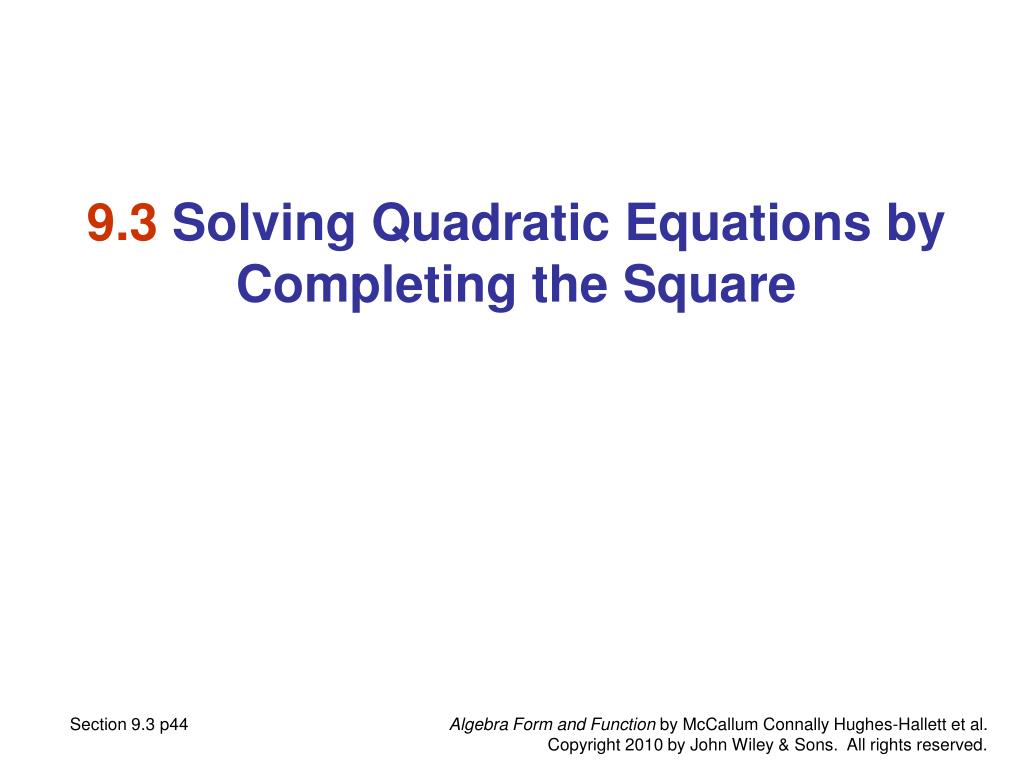 9.3 Solving Quadratic Equations by Completing the Square

Section 9.3 p44

Algebra Form and Function by McCallum Connally Hughes-Hallett et al.
Copyright 2010 by John Wiley & Sons. All rights reserved.